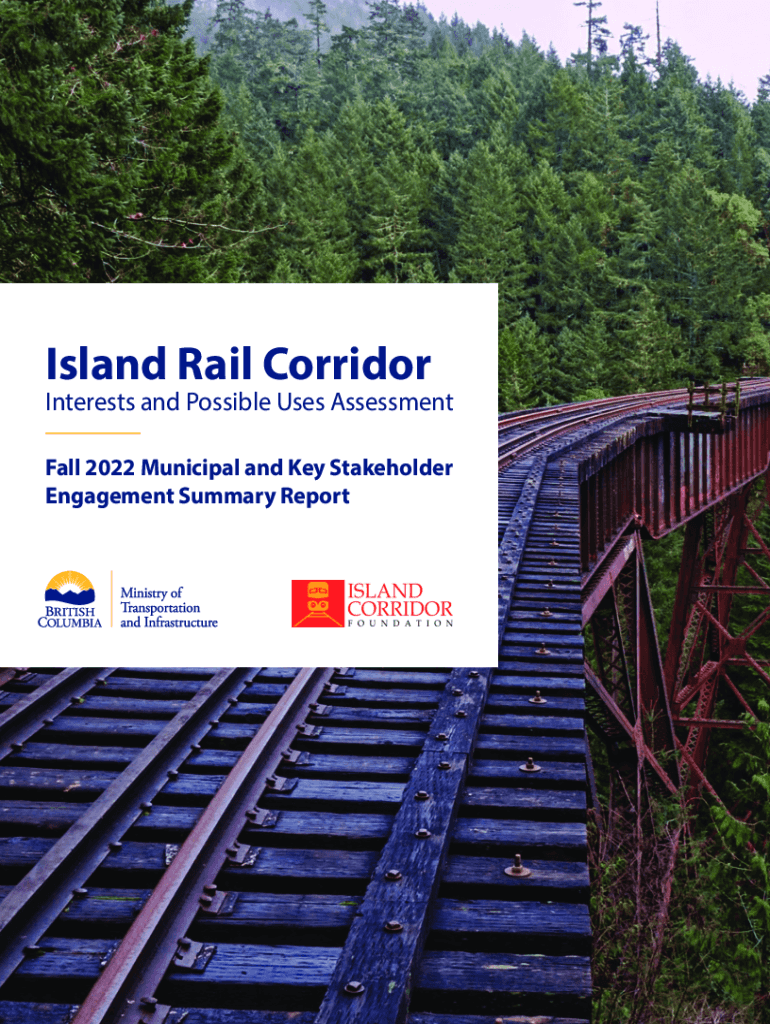 Island Rail Corridor

Interests and Possible Uses Assessment

Fall 2022 Municipal and Key Stakeholder Engagement Summary Report

BRITISH COLUMBIA

Ministry of Transportation and Infrastructure

ISLAND CORRIDOR FOUNDATION